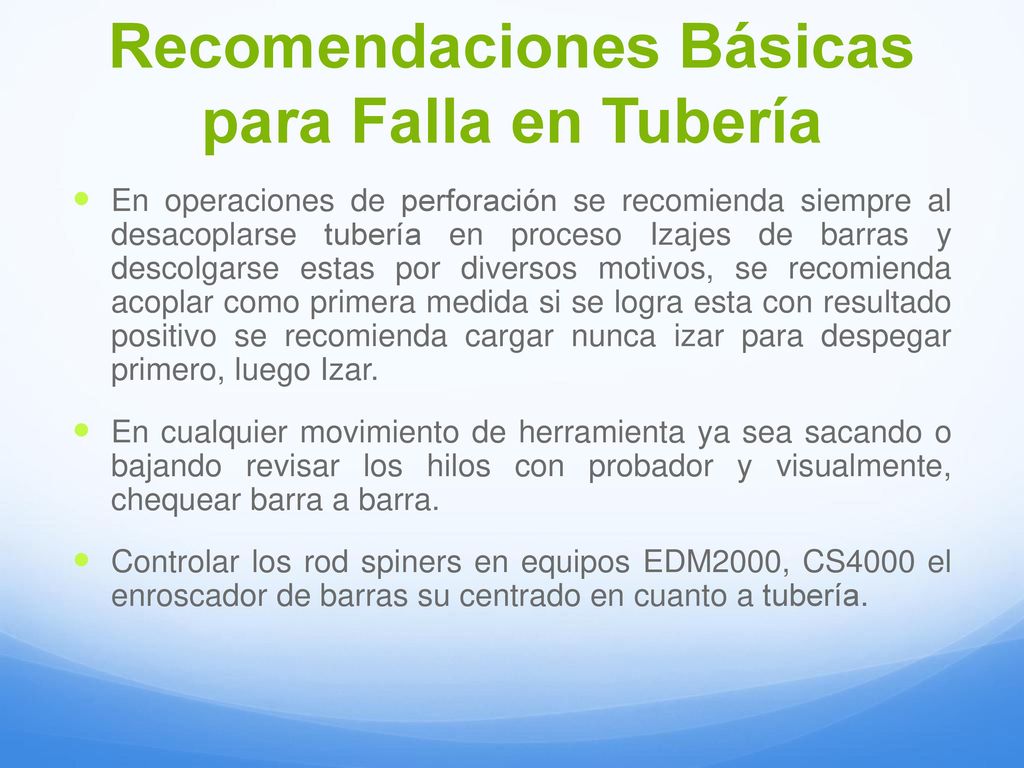 Recomendaciones Básicas para Falla en Tubería

En operaciones de perforación se recomienda siempre al desacoplarse tubería en proceso Izajes de barras y descolgarse estas por diversos motivos, se recomienda acoplar como primera medida si se logra esta con resultado positivo se recomienda cargar nunca izar para despegar primero, luego Izar.

En cualquier movimiento de herramienta ya sea sacando o bajando revisar los hilos con probador y visualmente, chequear barra a barra.

Controlar los rod spiners en equipos EDM2000, CS4000 el enroscador de barras su centrado en cuanto a tubería.